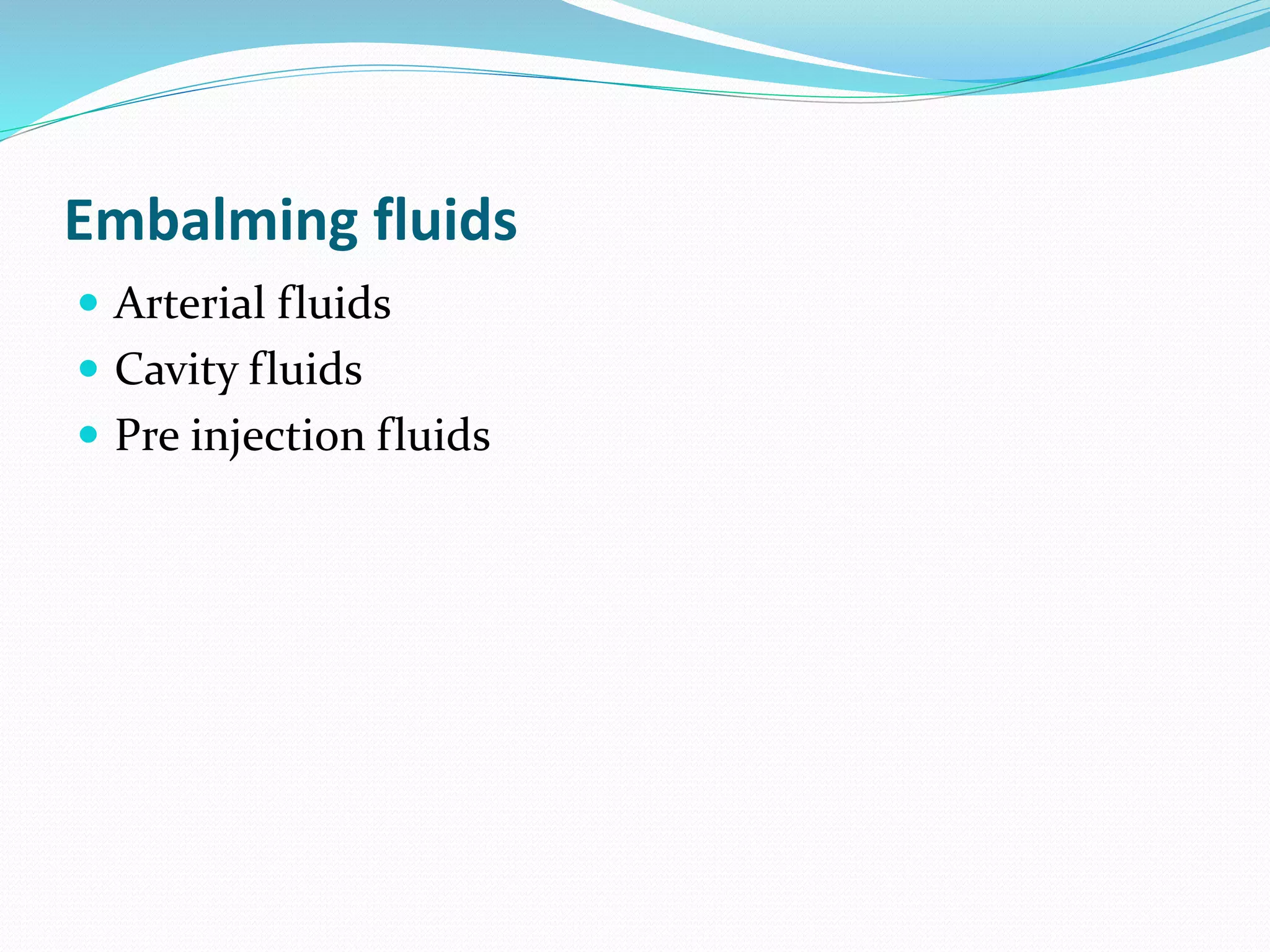 Embalming fluids

- Arterial fluids
- Cavity fluids
- Pre injection fluids